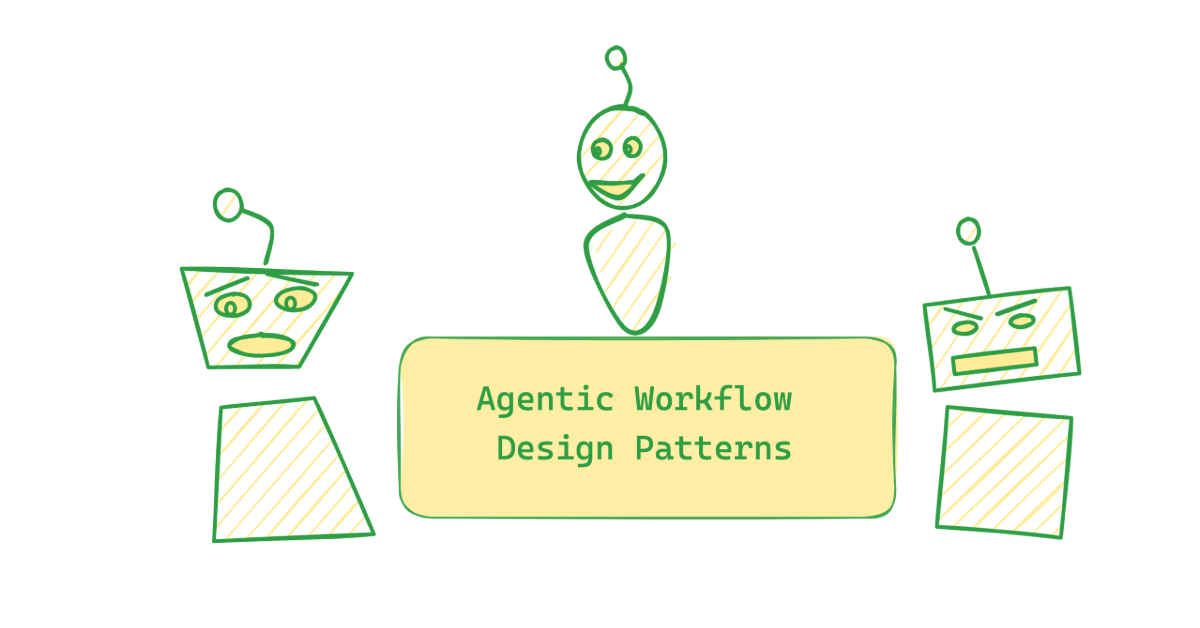 Agentic Workflow
Design Patterns